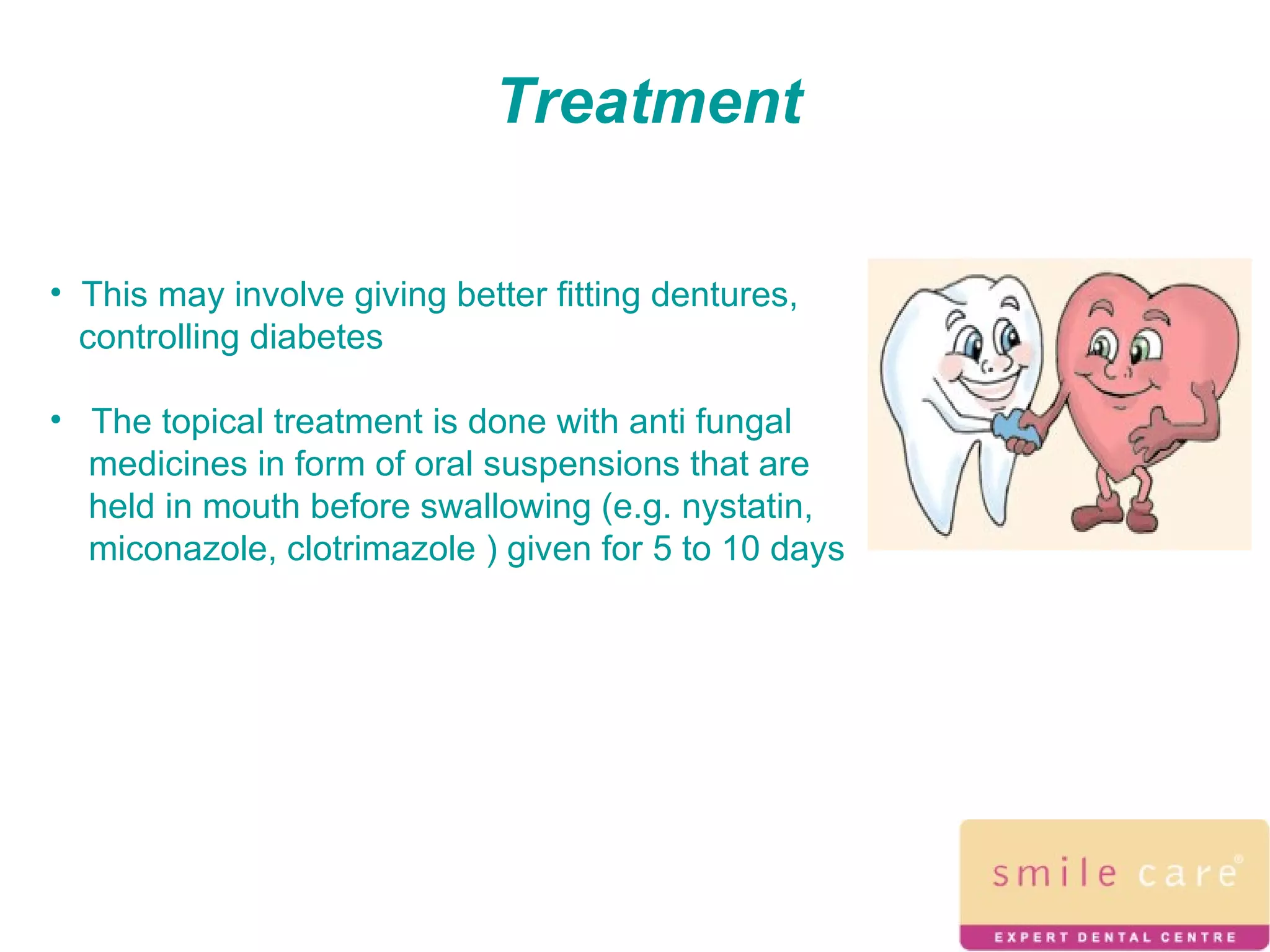 Treatment

• This may involve giving better fitting dentures, controlling diabetes

• The topical treatment is done with anti fungal medicines in form of oral suspensions that are held in mouth before swallowing (e.g. nystatin, miconazole, clotrimazole ) given for 5 to 10 days

smile care®
EXPERT DENTAL CENTRE